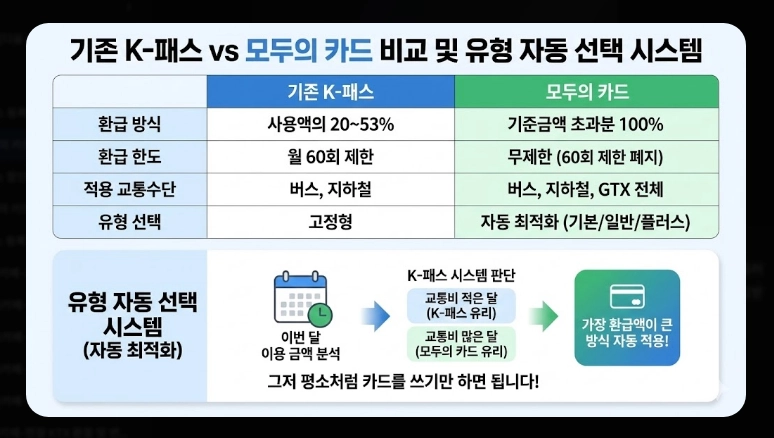 기존 K-패스 vs 모두의 카드 비교 및 유형 자동 선택 시스템

| | 기존 K-패스 | 모두의 카드 |
|---|---|---|
| 환급 방식 | 사용액의 20~53% | 기준금액 초과분 100% |
| 환급 한도 | 월 60회 제한 | 무제한 (60회 제한 폐지) |
| 적용 교통수단 | 버스, 지하철 | 버스, 지하철, GTX 전체 |
| 유형 선택 | 고정형 | 자동 최적화 (기본/일반/플러스) |

유형 자동 선택 시스템 (자동 최적화)

이번 달 이용 금액 분석

K-패스 시스템 판단

교통비 적은 달 (K-패스 유리)

교통비 많은 달 (모두의 카드 유리)

가장 환급액이 큰 방식 자동 적용!

그저 평소처럼 카드를 쓰기만 하면 됩니다!